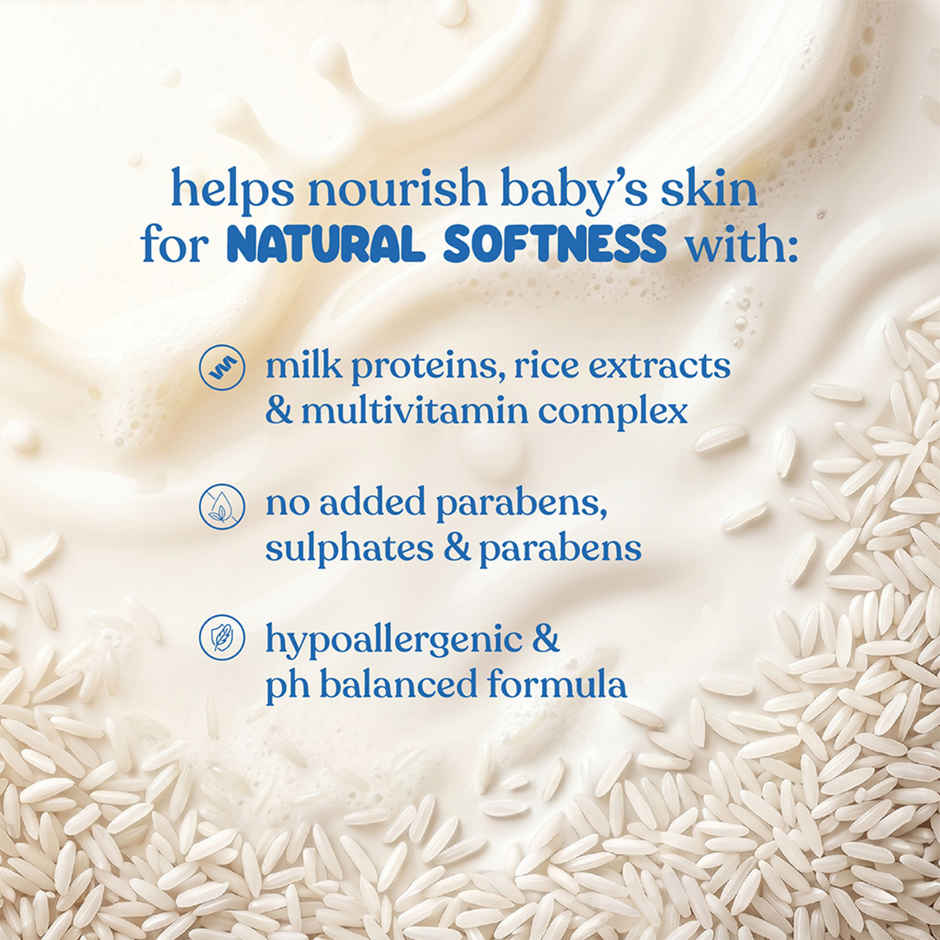 helps nourish baby's skin for NATURAL SOFTNESS with:

milk proteins, rice extracts & multivitamin complex

no added parabens, sulphates & parabens

hypoallergenic & ph balanced formula